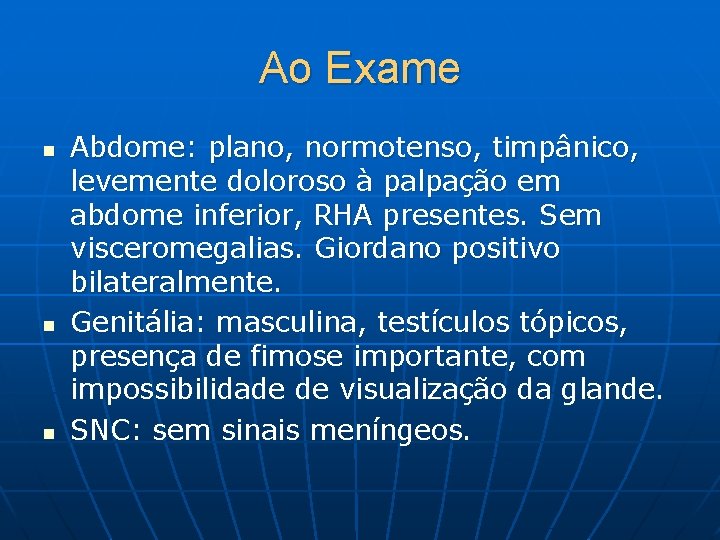 Ao Exame

- Abdome: plano, normotenso, timpânico, levemente doloroso à palpação em abdome inferior, RHA presentes. Sem visceromegalias. Giordano positivo bilateralmente.
- Genitália: masculina, testículos tópicos, presença de fimose importante, com impossibilidade de visualização da glande.
- SNC: sem sinais meníngeos.